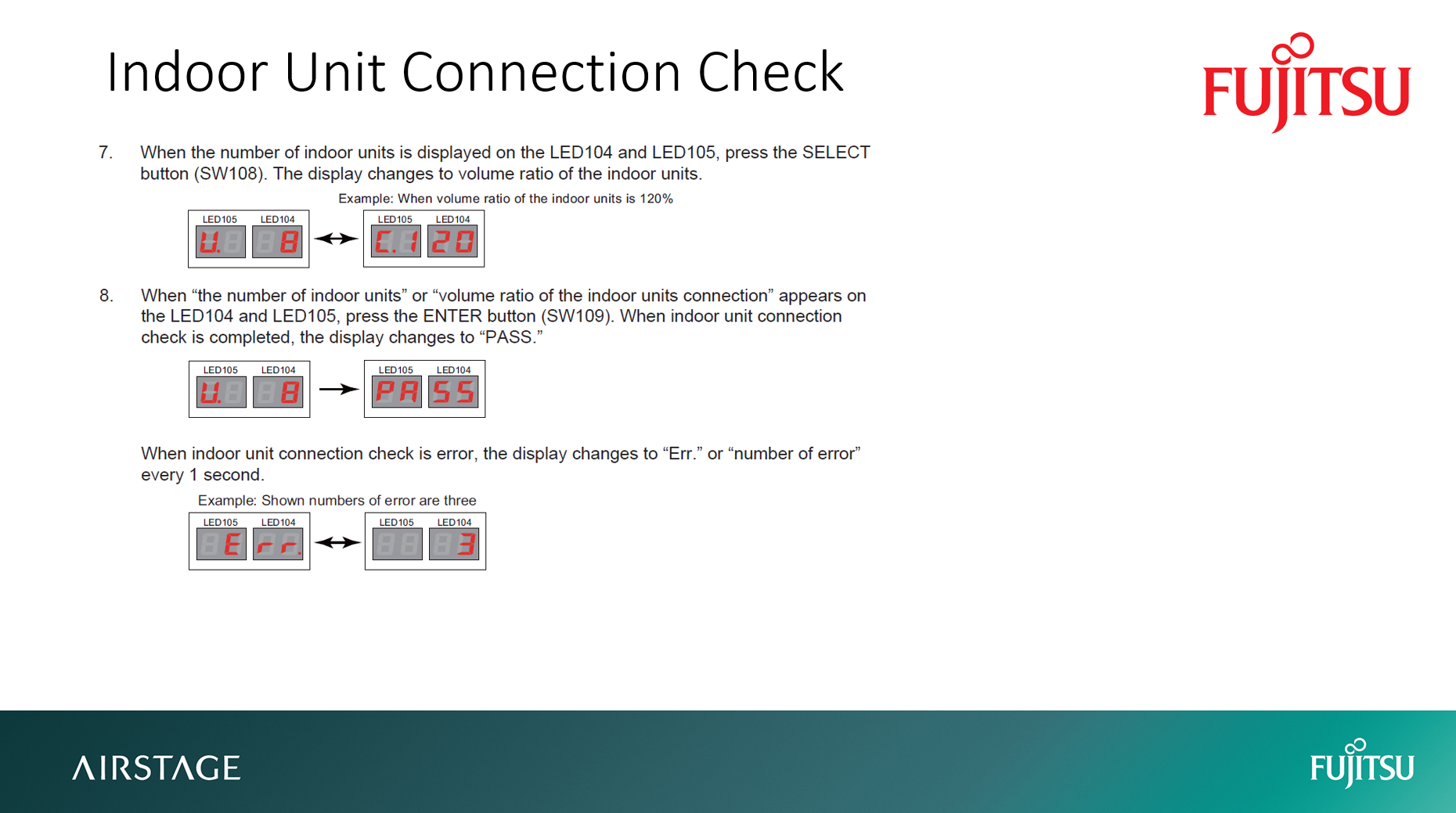 Indoor Unit Connection Check

FUJITSU

7. When the number of indoor units is displayed on the LED104 and LED105, press the SELECT button (SW108). The display changes to volume ratio of the indoor units.

Example: When volume ratio of the indoor units is 120%

LED105 LED104
U. 8

LED105 LED104
C. 1 20

8. When “the number of indoor units” or “volume ratio of the indoor units connection” appears on the LED104 and LED105, press the ENTER button (SW109). When indoor unit connection check is completed, the display changes to “PASS.”

LED105 LED104
U. 8

LED105 LED104
PA SS

When indoor unit connection check is error, the display changes to “Err.” or “number of error” every 1 second.

Example: Shown numbers of error are three

LED105 LED104
E rr.

LED105 LED104
3

AIRSTAGE

FUJITSU